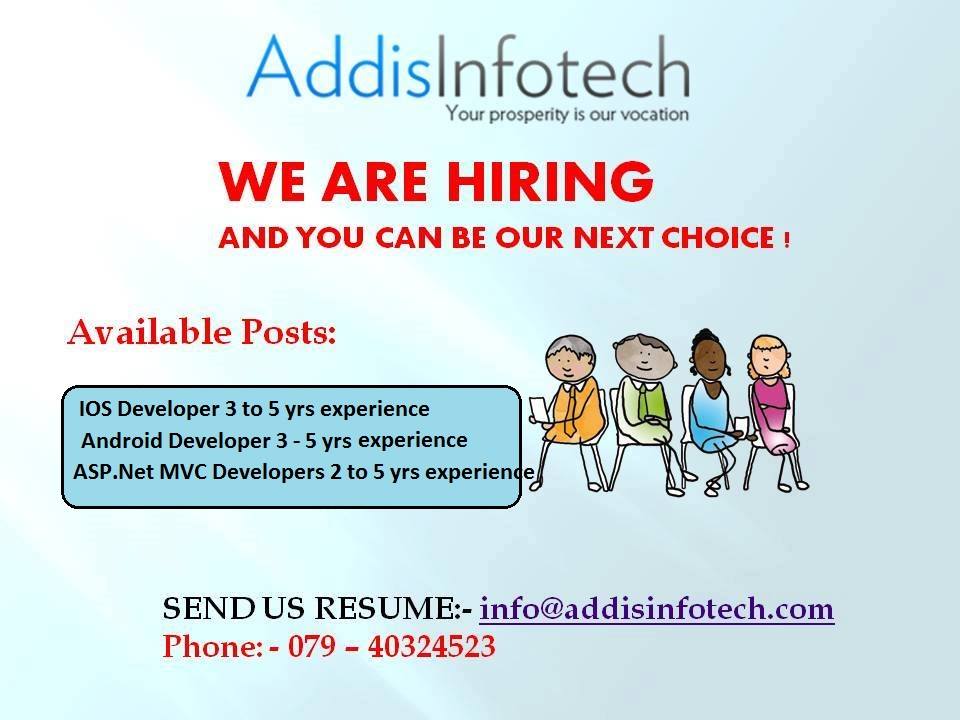 AddisInfotech
Your prosperity is our vocation

WE ARE HIRING
AND YOU CAN BE OUR NEXT CHOICE !

Available Posts:

IOS Developer 3 to 5 yrs experience
Android Developer 3 - 5 yrs experience
ASP.Net MVC Developers 2 to 5 yrs experience

SEND US RESUME:- info@addisinfotech.com
Phone: - 079 – 40324523